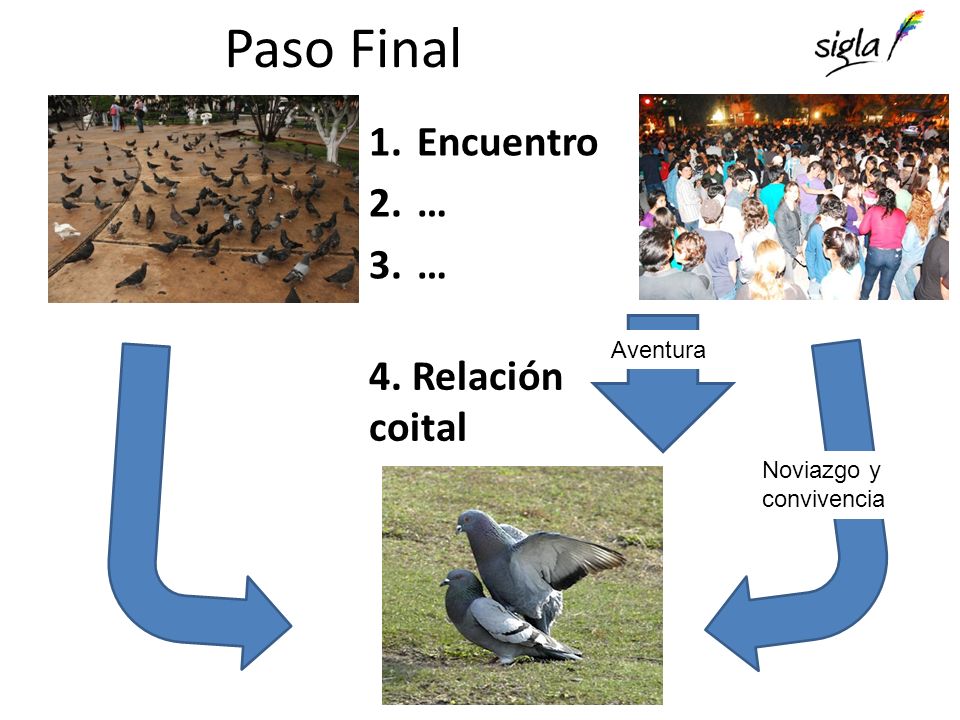 Paso Final

sigla

1. Encuentro
2. …
3. …

4. Relación coital

Aventura

Noviazgo y convivencia